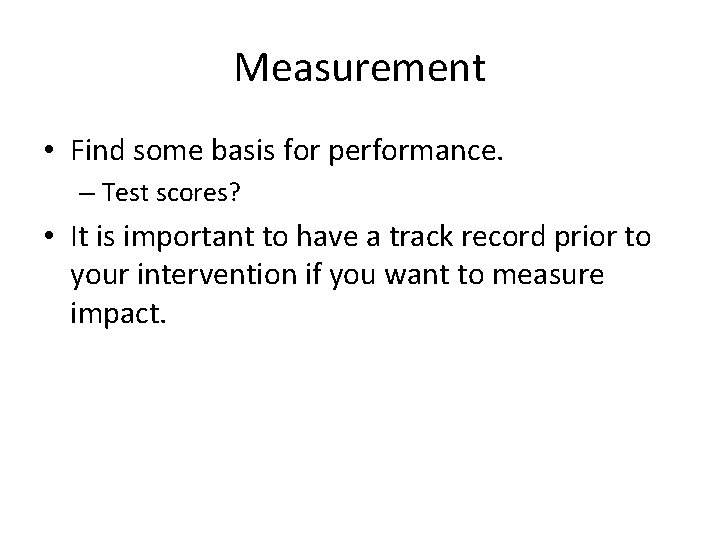 Measurement

• Find some basis for performance.
– Test scores?

• It is important to have a track record prior to your intervention if you want to measure impact.